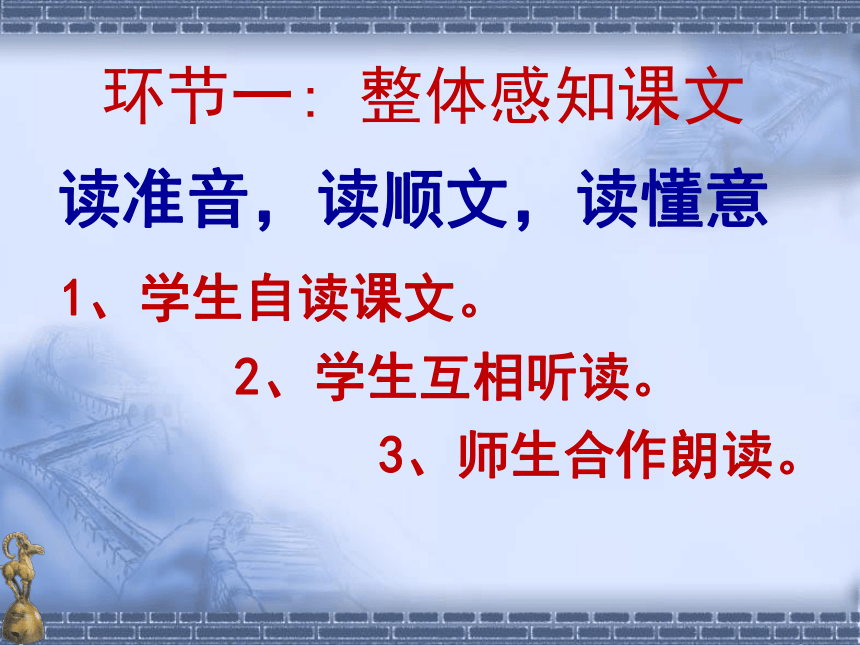 环节一：整体感知课文

读准音，读顺文，读懂意

1、学生自读课文。

2、学生互相听读。

3、师生合作朗读。